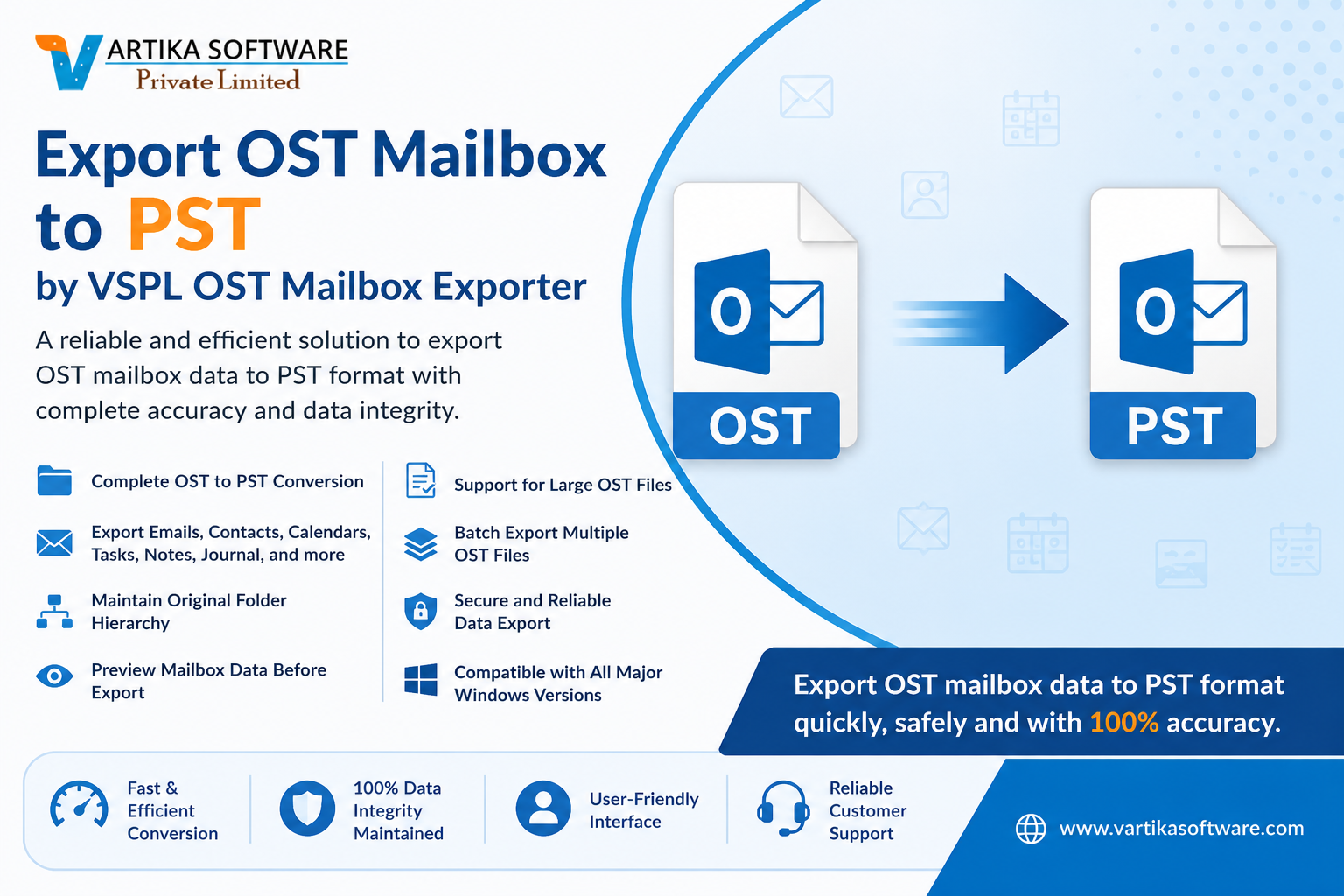 VARTIKA SOFTWARE
Private Limited

Export OST Mailbox to PST
by VSPL OST Mailbox Exporter

A reliable and efficient solution to export OST mailbox data to PST format with complete accuracy and data integrity.

Complete OST to PST Conversion

Export Emails, Contacts, Calendars, Tasks, Notes, Journal, and more

Maintain Original Folder Hierarchy

Preview Mailbox Data Before Export

Support for Large OST Files

Batch Export Multiple OST Files

Secure and Reliable Data Export

Compatible with All Major Windows Versions

O
OST

O
PST

Export OST mailbox data to PST format quickly, safely and with 100% accuracy.

Fast & Efficient Conversion

100% Data Integrity Maintained

User-Friendly Interface

Reliable Customer Support

www.vartikasoftware.com